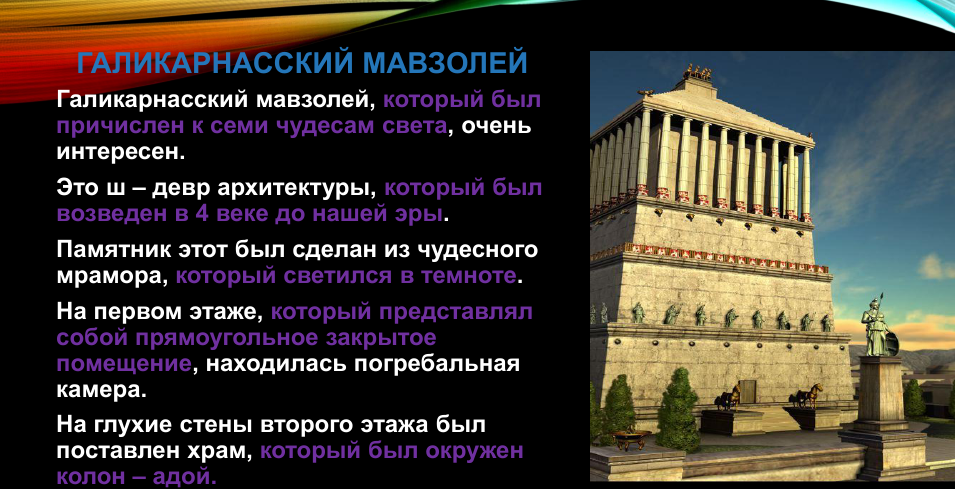 ГАЛИКАРНАССКИЙ МАВЗОЛЕЙ

Галикарнасский мавзолей, который был причислен к семи чудесам света, очень интересен.

Это ш – девр архитектуры, который был возведен в 4 веке до нашей эры.

Памятник этот был сделан из чудесного мрамора, который светился в темноте.

На первом этаже, который представлял собой прямоугольное закрытое помещение, находилась погребальная камера.

На глухие стены второго этажа был поставлен храм, который был окружен колон – адой.